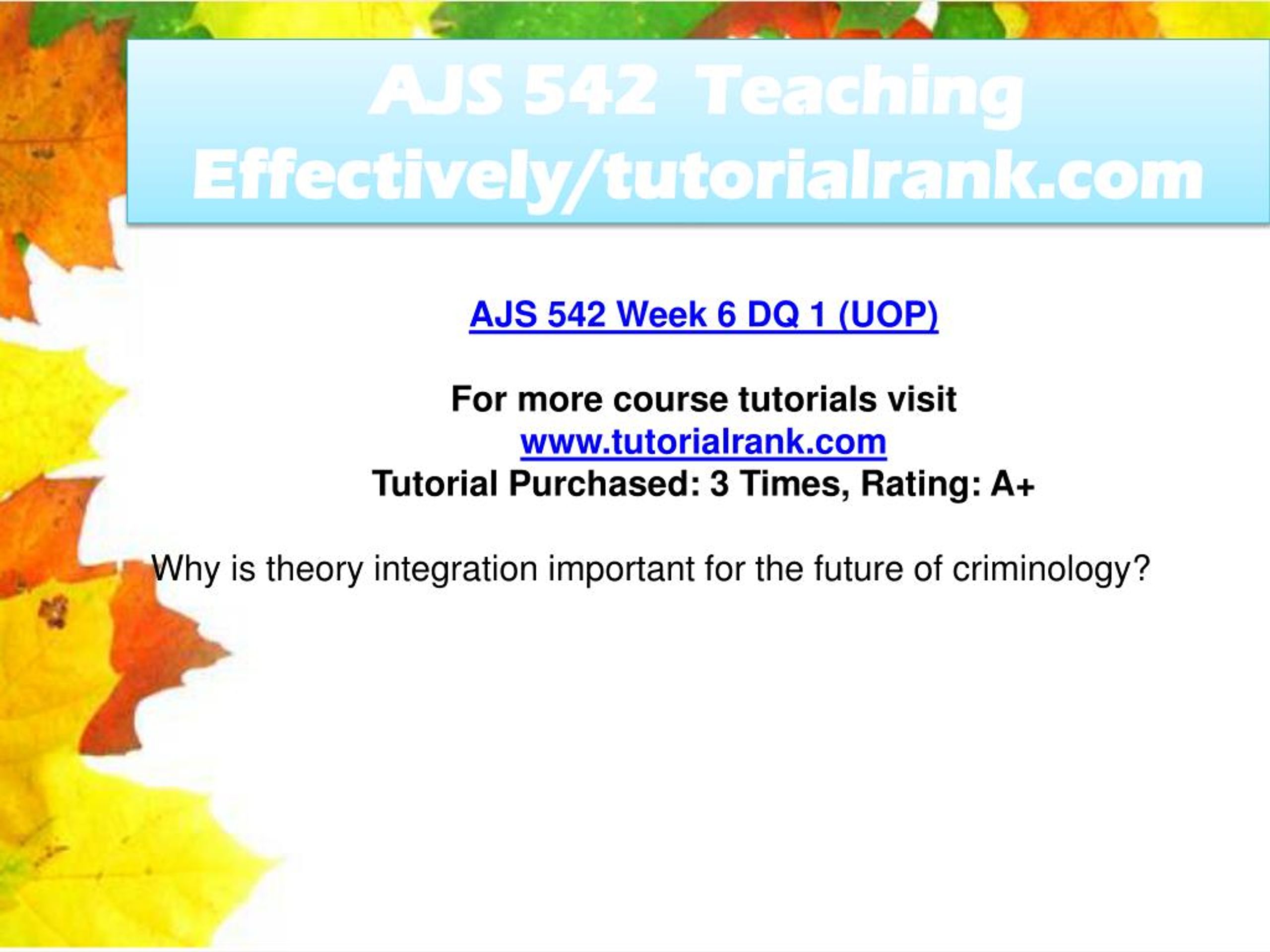 AJS 542 Teaching Effectively/tutorialrank.com

AJS 542 Week 6 DQ 1 (UOP)

For more course tutorials visit
www.tutorialrank.com
Tutorial Purchased: 3 Times, Rating: A+

Why is theory integration important for the future of criminology?